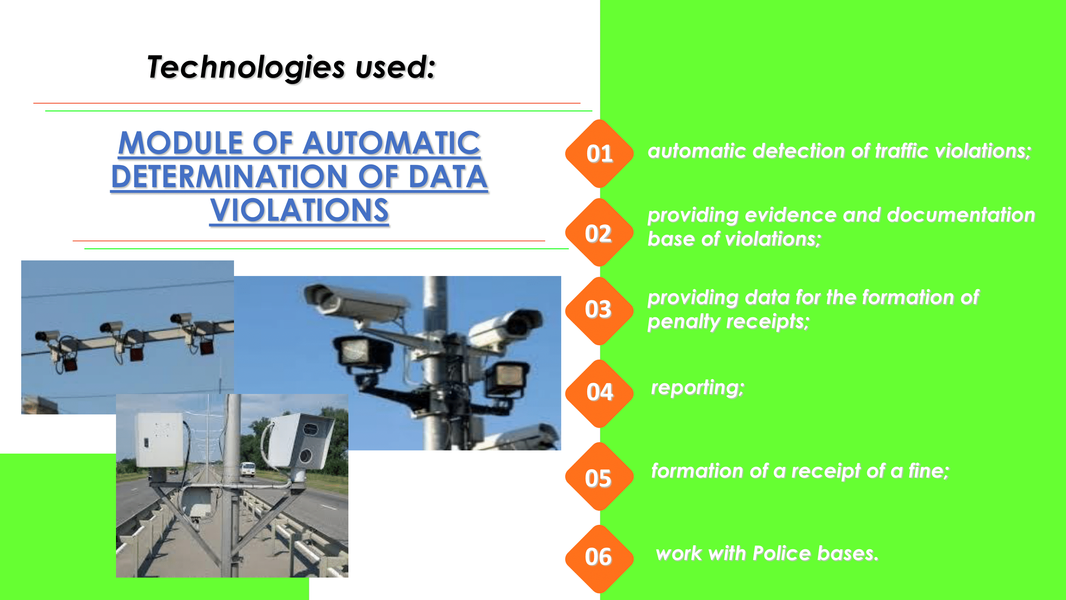 Technologies used:

MODULE OF AUTOMATIC DETERMINATION OF DATA VIOLATIONS

01 automatic detection of traffic violations;

02 providing evidence and documentation base of violations;

03 providing data for the formation of penalty receipts;

04 reporting;

05 formation of a receipt of a fine;

06 work with Police bases.